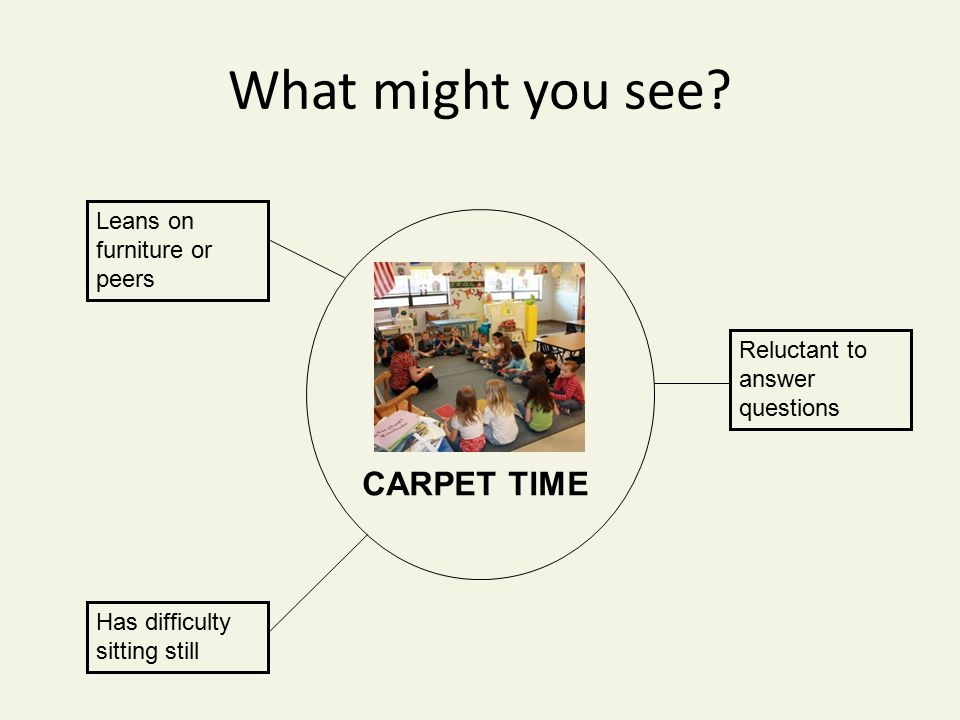 What might you see?

Leans on furniture or peers

CARPET TIME

Reluctant to answer questions

Has difficulty sitting still